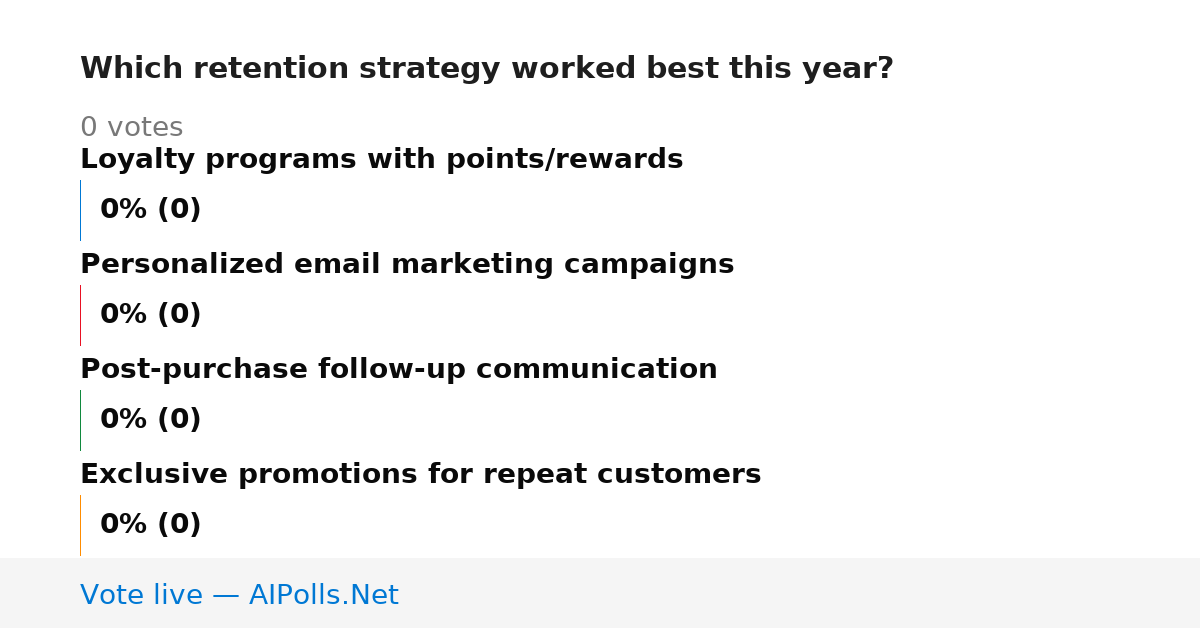 Which retention strategy worked best this year?

0 votes

Loyalty programs with points/rewards

0% (0)

Personalized email marketing campaigns

0% (0)

Post-purchase follow-up communication

0% (0)

Exclusive promotions for repeat customers

0% (0)

Vote live — AIPolls.Net